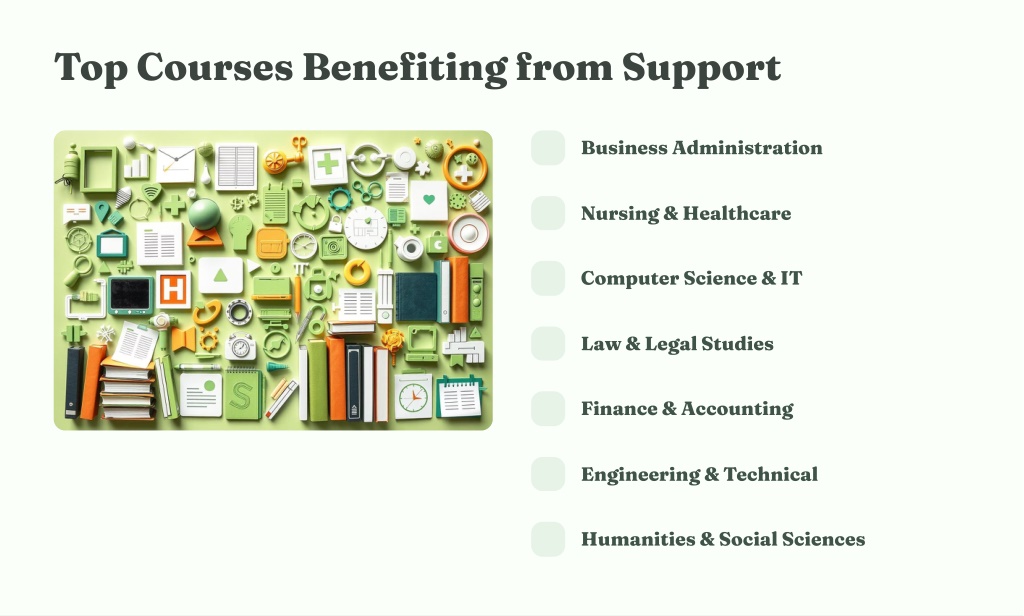 Top Courses Benefiting from Support

Business Administration

Nursing & Healthcare

Computer Science & IT

Law & Legal Studies

Finance & Accounting

Engineering & Technical

Humanities & Social Sciences